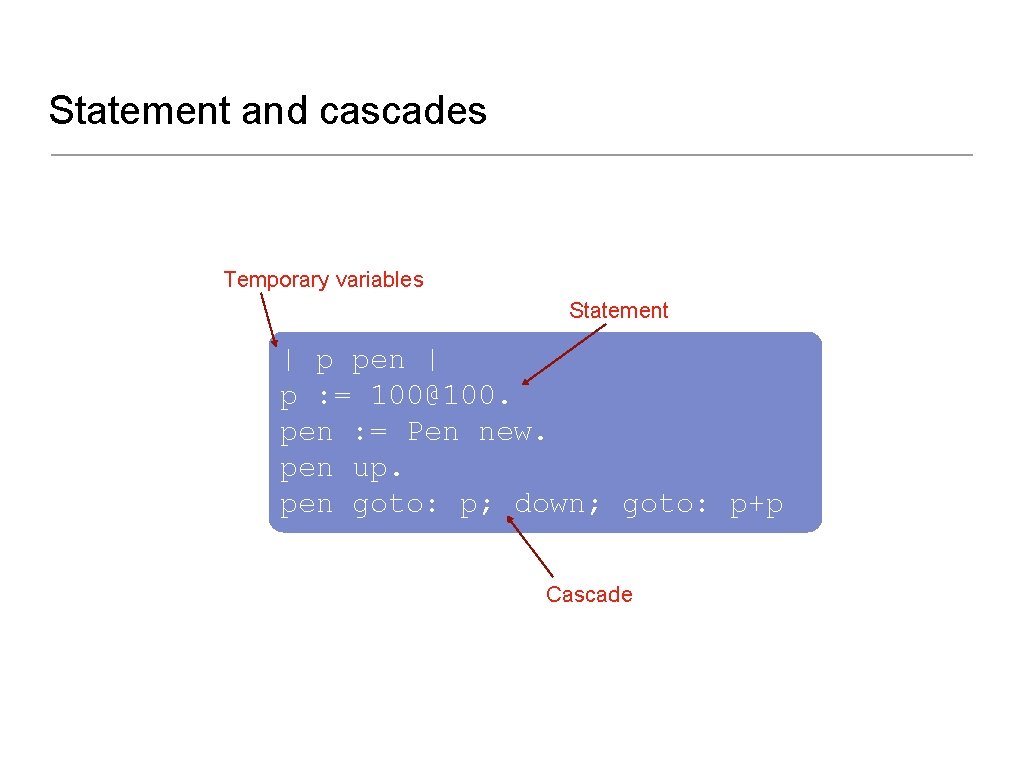 Statement and cascades

Temporary variables

Statement

| p pen |
p := 100@100.
pen := Pen new.
pen up.
pen goto: p; down; goto: p+p

Cascade